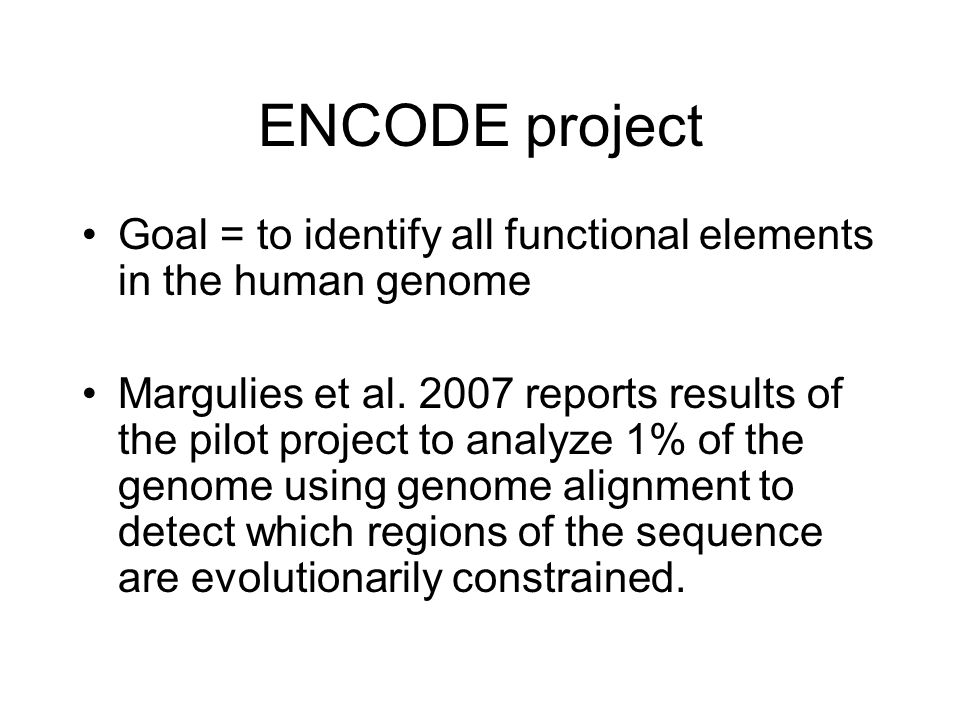 ENCODE project

• Goal = to identify all functional elements in the human genome

• Margulies et al. 2007 reports results of the pilot project to analyze 1% of the genome using genome alignment to detect which regions of the sequence are evolutionarily constrained.